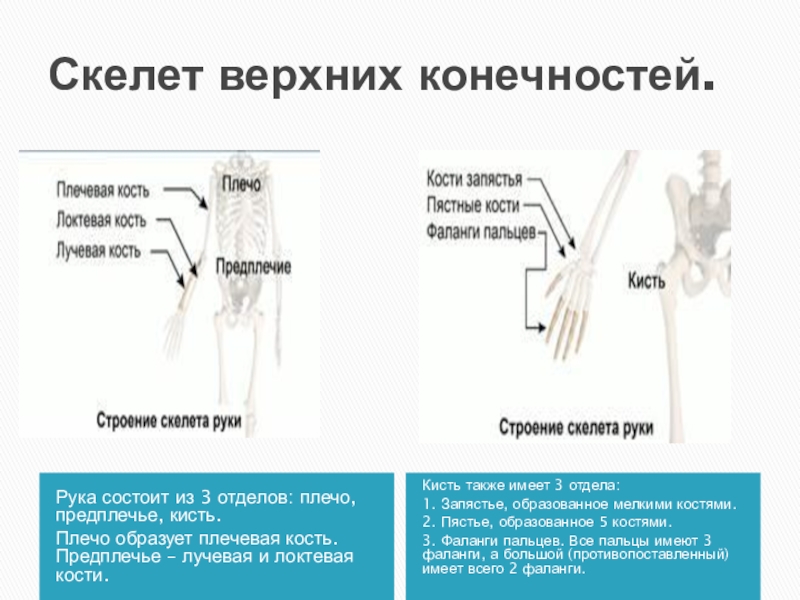 Скелет верхних конечностей.

Плечевая кость
Локтевая кость
Лучевая кость
Плечо
Предплечие
Строение скелета руки

Кости запястья
Пястные кости
Фаланги пальцев
Кисть
Строение скелета руки

Рука состоит из 3 отделов: плечо, предплечье, кисть.

Плечо образует плечевая кость. Предплечье – лучевая и локтевая кости.

Кисть также имеет 3 отдела:

1. Запястье, образованное мелкими костями.

2. Пястье, образованное 5 костями.

3. Фаланги пальцев. Все пальцы имеют 3 фаланги, а большой (противопоставленный) имеет всего 2 фаланги.